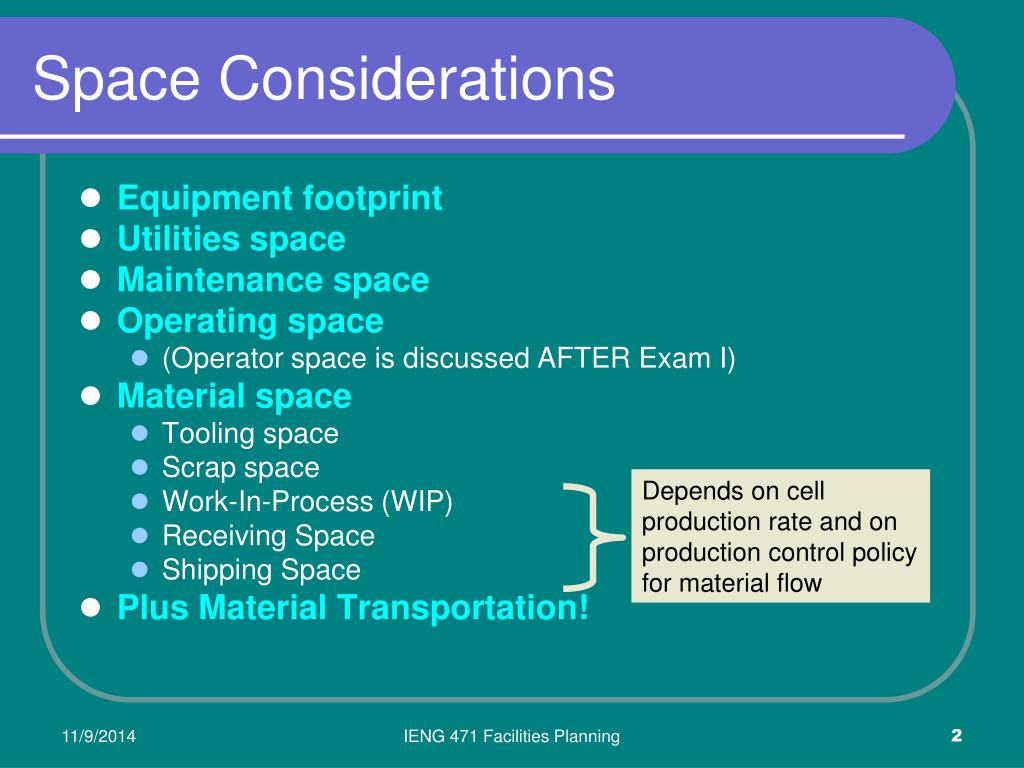 Space Considerations

- Equipment footprint
- Utilities space
- Maintenance space
- Operating space
  - (Operator space is discussed AFTER Exam I)
- Material space
  - Tooling space
  - Scrap space
  - Work-In-Process (WIP)
  - Receiving Space
  - Shipping Space
- Plus Material Transportation!

Depends on cell production rate and on production control policy for material flow

11/9/2014

IENG 471 Facilities Planning

2